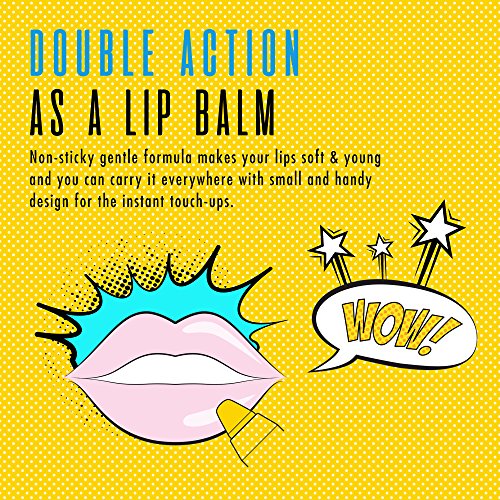 DOUBLE ACTION
AS A LIP BALM

Non-sticky gentle formula makes your lips soft & young and you can carry it everywhere with small and handy design for the instant touch-ups.

WOW!